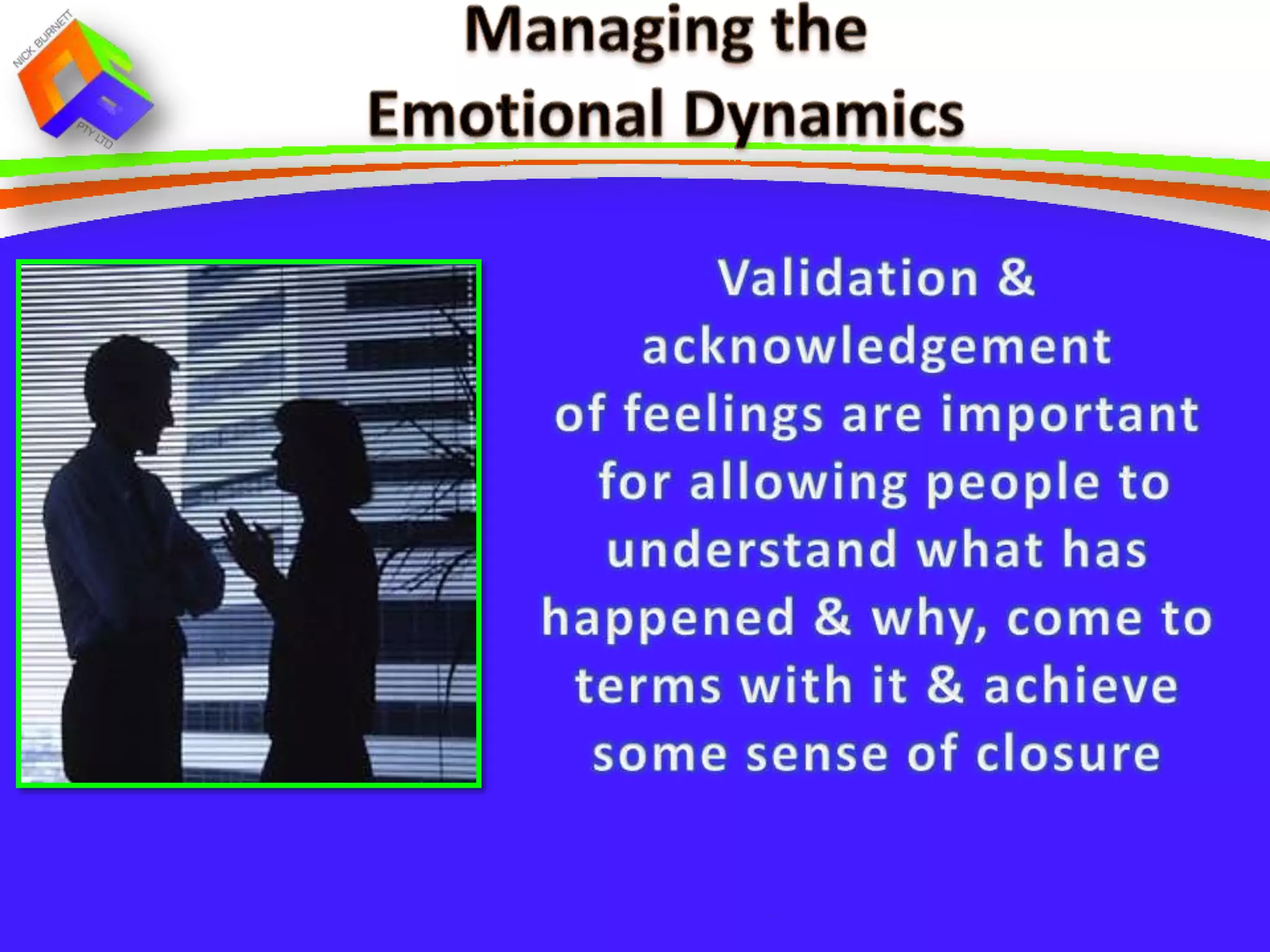 NICK BURNETT
PTY LTD

Managing the
Emotional Dynamics

Validation & acknowledgement of feelings are important for allowing people to understand what has happened & why, come to terms with it & achieve some sense of closure